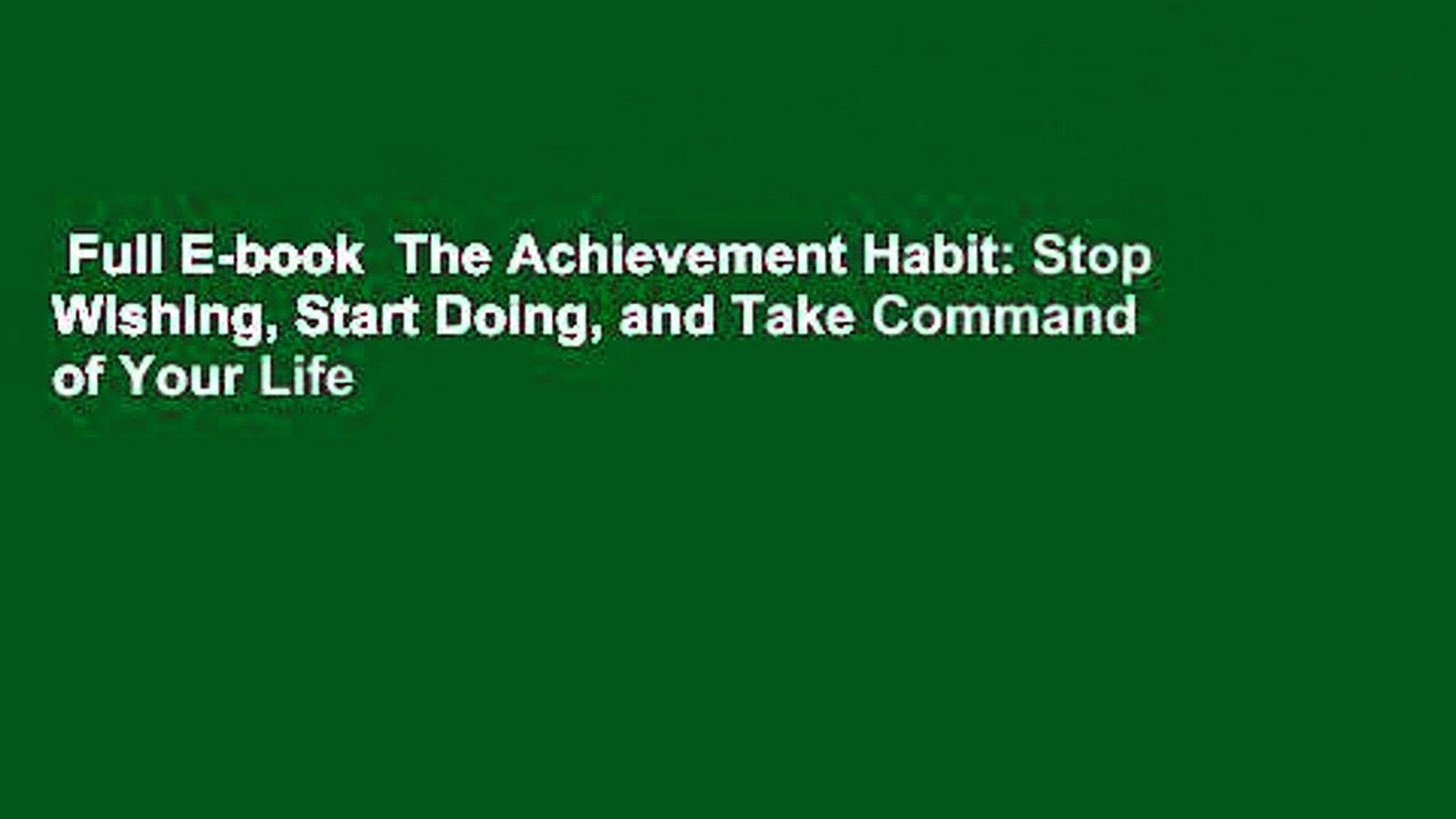 Full E-book  The Achievement Habit: Stop Wishing, Start Doing, and Take Command of Your Life